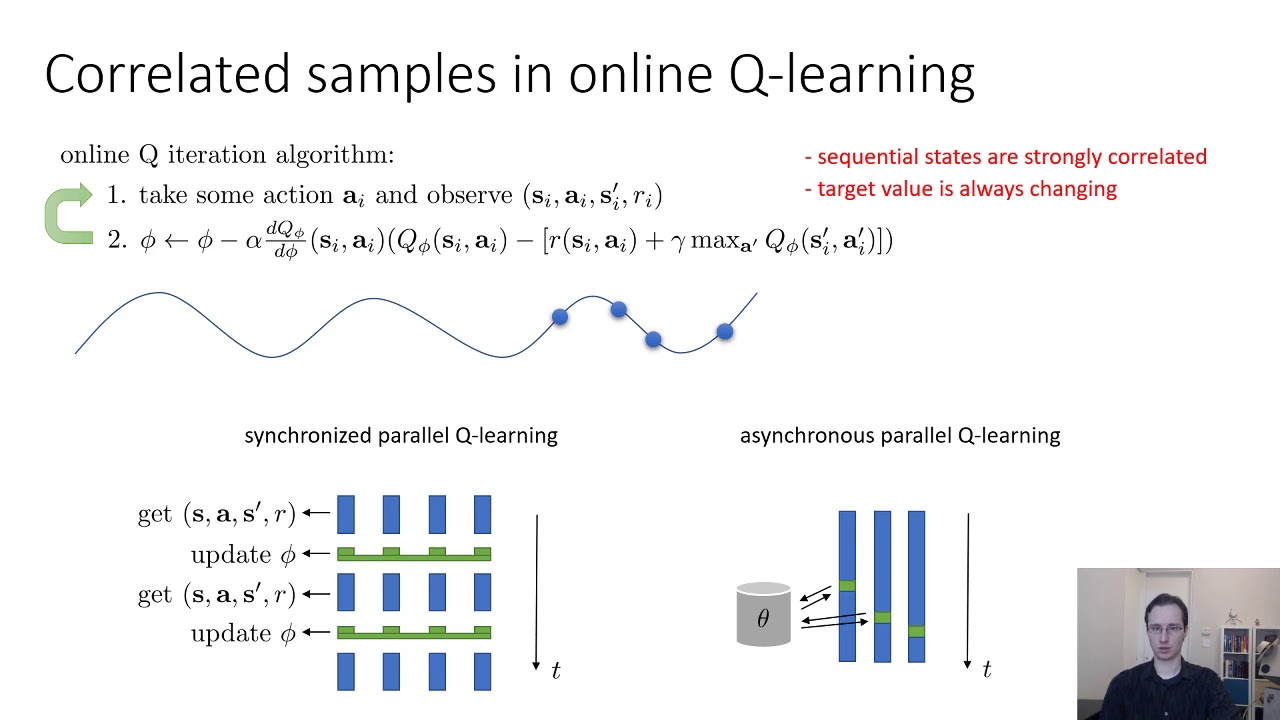 Correlated samples in online Q-learning

online Q iteration algorithm:

1. take some action $\mathbf{a}_i$ and observe $(\mathbf{s}_i, \mathbf{a}_i, \mathbf{s}'_i, r_i)$

2. $\phi \leftarrow \phi - \alpha \frac{dQ_\phi}{d\phi}(\mathbf{s}_i, \mathbf{a}_i)(Q_\phi(\mathbf{s}_i, \mathbf{a}_i) - [r(\mathbf{s}_i, \mathbf{a}_i) + \gamma \max_{\mathbf{a}'} Q_\phi(\mathbf{s}'_i, \mathbf{a}'_i)])$

- sequential states are strongly correlated
- target value is always changing

synchronized parallel Q-learning

get $(\mathbf{s}, \mathbf{a}, \mathbf{s}', r)$
update $\phi$
get $(\mathbf{s}, \mathbf{a}, \mathbf{s}', r)$
update $\phi$
$t$

asynchronous parallel Q-learning

$\theta$
$t$